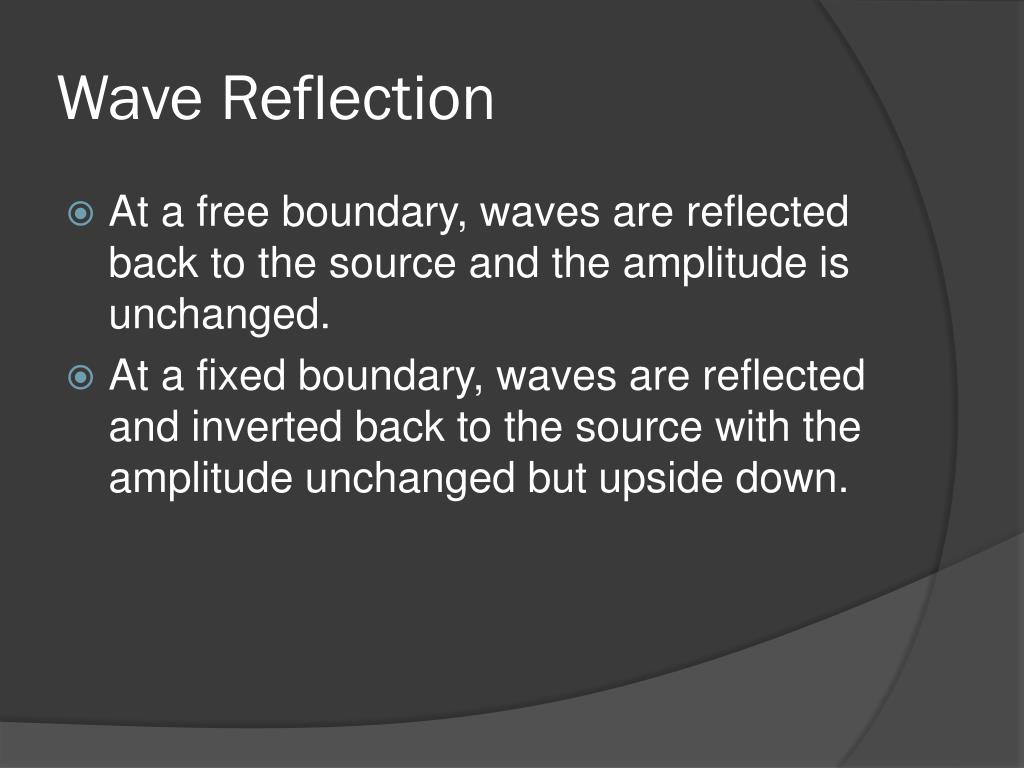 Wave Reflection

At a free boundary, waves are reflected back to the source and the amplitude is unchanged.

At a fixed boundary, waves are reflected and inverted back to the source with the amplitude unchanged but upside down.